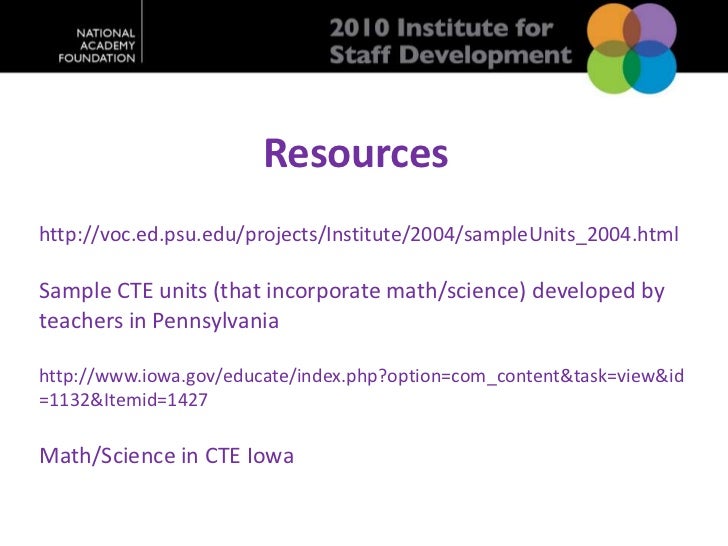 NATIONAL ACADEMY FOUNDATION

2010 Institute for Staff Development

Resources

http://voc.ed.psu.edu/projects/Institute/2004/sampleUnits_2004.html

Sample CTE units (that incorporate math/science) developed by teachers in Pennsylvania

http://www.iowa.gov/educate/index.php?option=com_content&task=view&id=1132&Itemid=1427

Math/Science in CTE Iowa